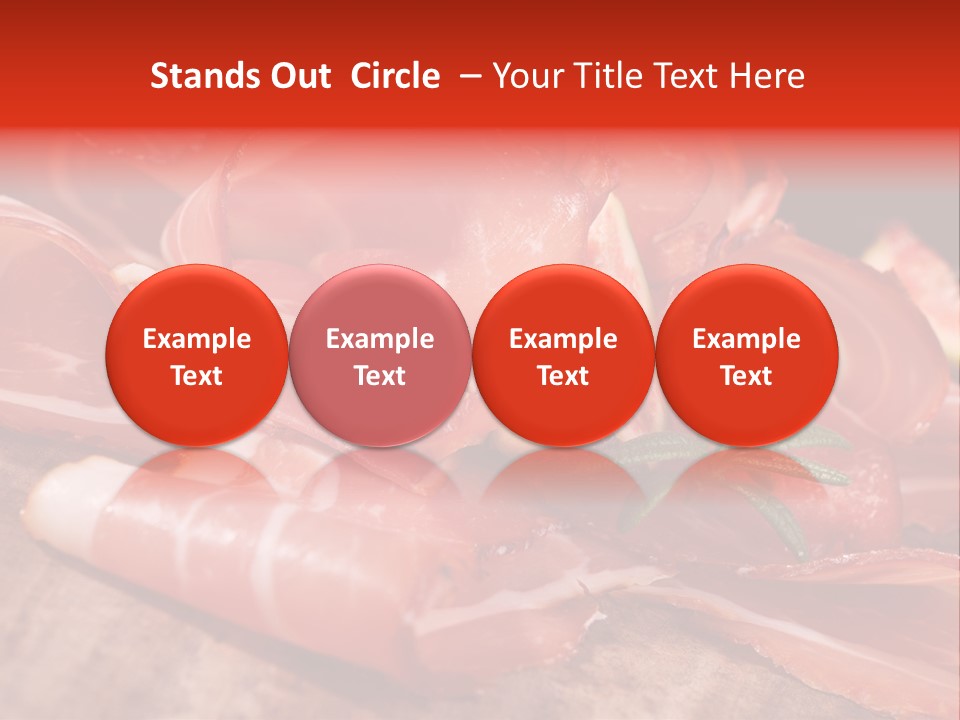 Stands Out Circle – Your Title Text Here

Example Text

Example Text

Example Text

Example Text